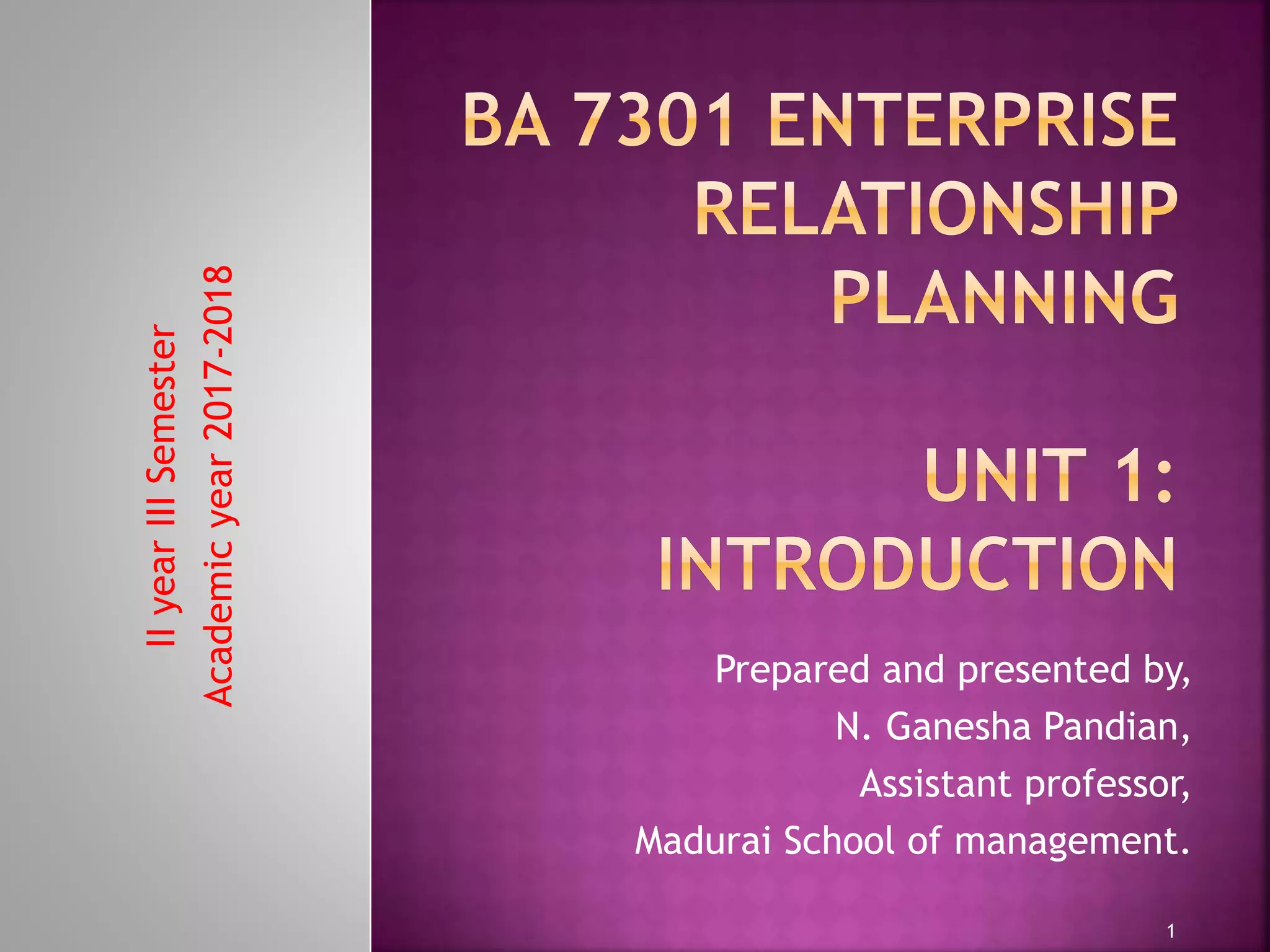 II year III Semester
Academic year 2017-2018

BA 7301 ENTERPRISE RELATIONSHIP PLANNING

UNIT 1: INTRODUCTION

Prepared and presented by,
N. Ganesha Pandian,
Assistant professor,
Madurai School of management.

1